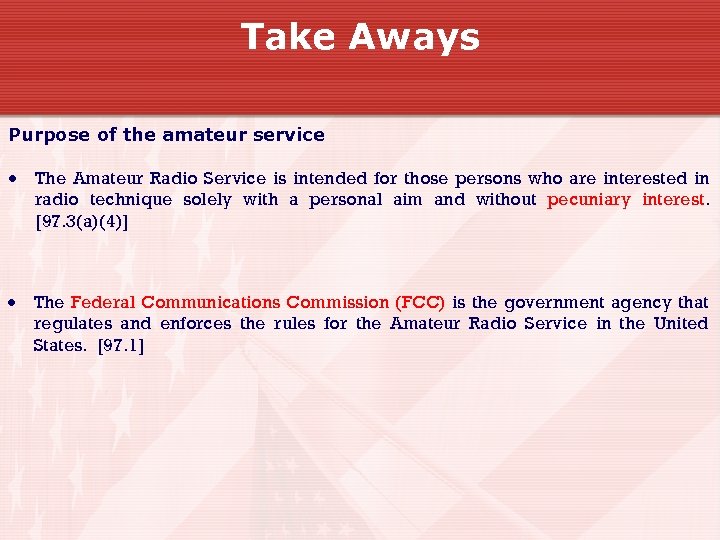 Take Aways

Purpose of the amateur service

• The Amateur Radio Service is intended for those persons who are interested in radio technique solely with a personal aim and without pecuniary interest. [97.3(a)(4)]

• The Federal Communications Commission (FCC) is the government agency that regulates and enforces the rules for the Amateur Radio Service in the United States. [97.1]